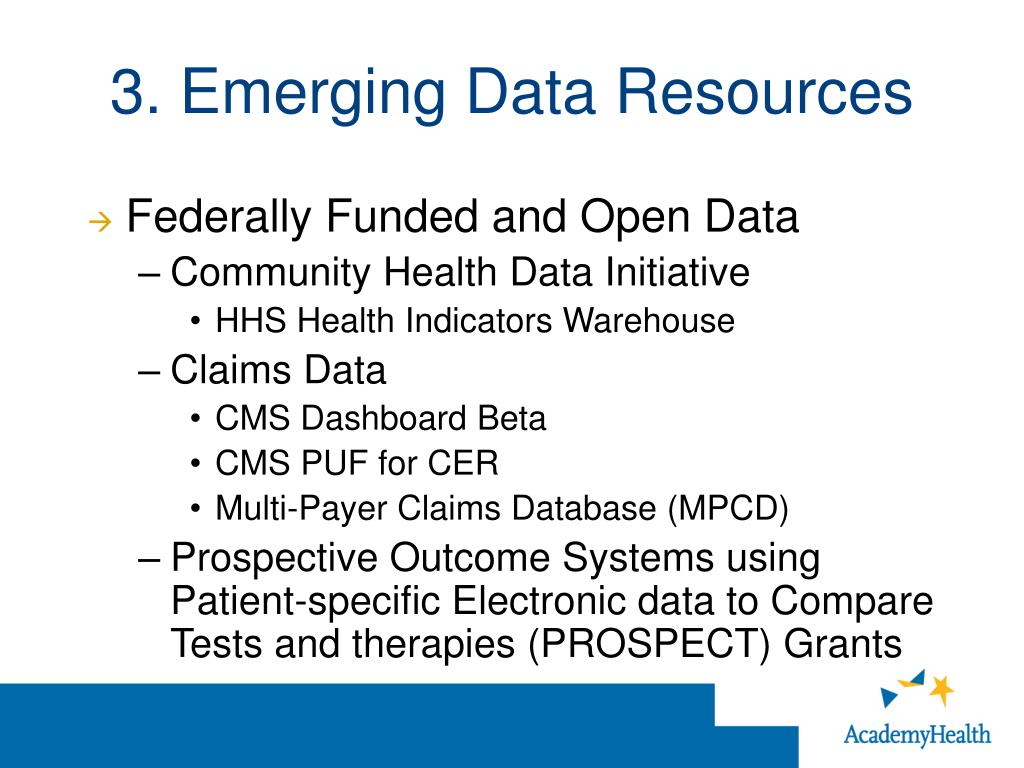 3. Emerging Data Resources

→ Federally Funded and Open Data

– Community Health Data Initiative

• HHS Health Indicators Warehouse

– Claims Data

• CMS Dashboard Beta

• CMS PUF for CER

• Multi-Payer Claims Database (MPCD)

– Prospective Outcome Systems using Patient-specific Electronic data to Compare Tests and therapies (PROSPECT) Grants

AcademyHealth